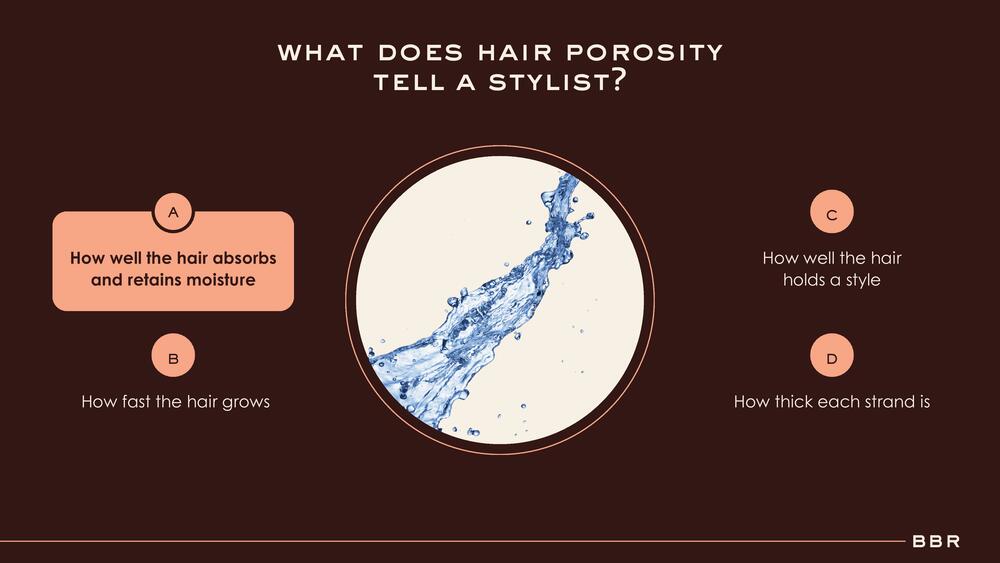 WHAT DOES HAIR POROSITY TELL A STYLIST?

A

How well the hair absorbs and retains moisture

B

How fast the hair grows

C

How well the hair holds a style

D

How thick each strand is

BBR